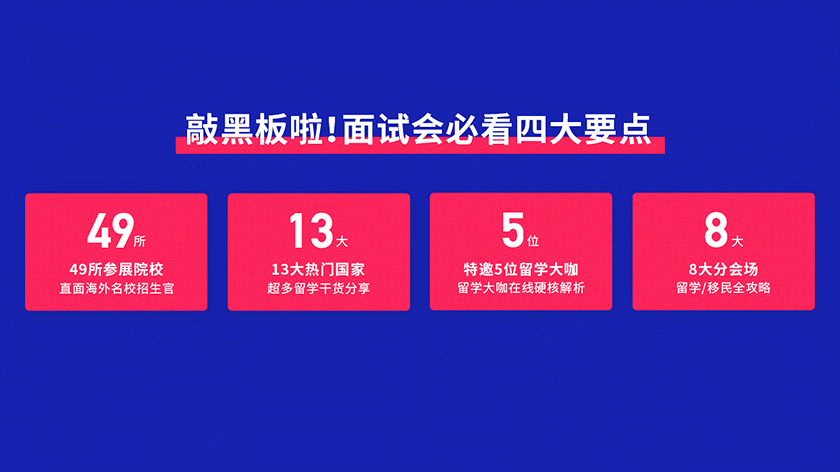 敲黑板啦！面试会必看四大要点

49所
49所参展院校
直面海外名校招生官

13大
13大热门国家
超多留学干货分享

5位
特邀5位留学大咖
留学大咖在线硬核解析

8大
8大分会场
留学/移民全攻略